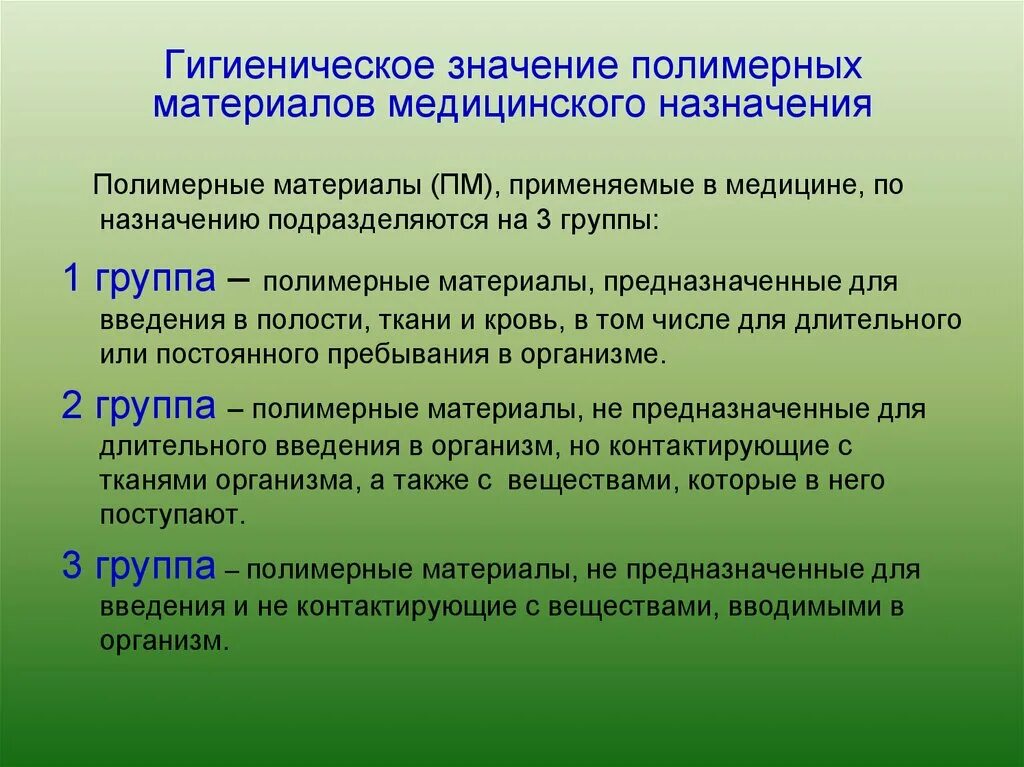 Гигиеническое значение полимерных материалов медицинского назначения

Полимерные материалы (ПМ), применяемые в медицине, по назначению подразделяются на 3 группы:

1 группа – полимерные материалы, предназначенные для введения в полости, ткани и кровь, в том числе для длительного или постоянного пребывания в организме.

2 группа – полимерные материалы, не предназначенные для длительного введения в организм, но контактирующие с тканями организма, а также с веществами, которые в него поступают.

3 группа – полимерные материалы, не предназначенные для введения и не контактирующие с веществами, вводимыми в организм.